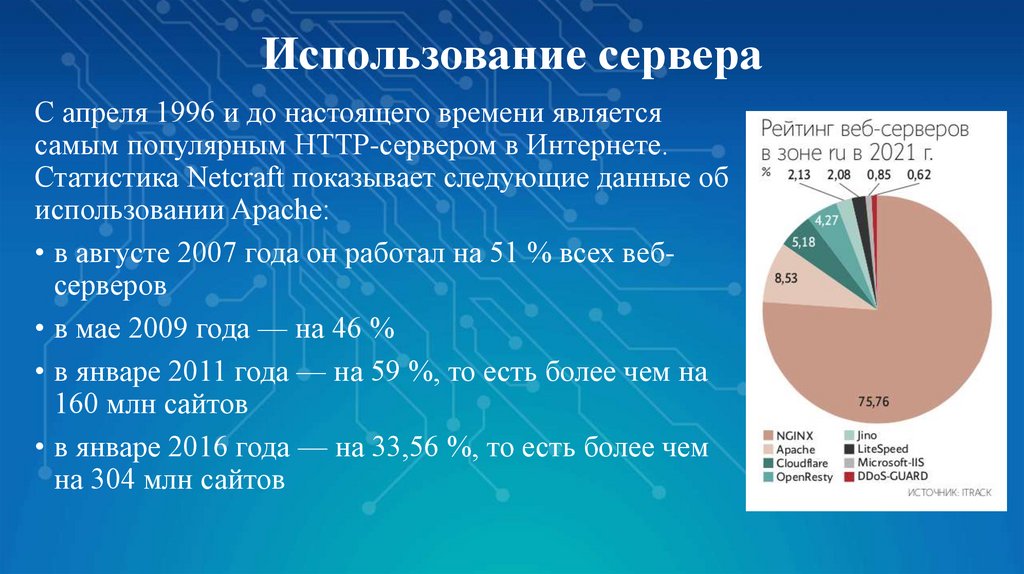 Использование сервера

С апреля 1996 и до настоящего времени является самым популярным HTTP-сервером в Интернете. Статистика Netcraft показывает следующие данные об использовании Apache:

• в августе 2007 года он работал на 51 % всех веб-серверов

• в мае 2009 года — на 46 %

• в январе 2011 года — на 59 %, то есть более чем на 160 млн сайтов

• в январе 2016 года — на 33,56 %, то есть более чем на 304 млн сайтов

Рейтинг веб-серверов в зоне ru в 2021 г.
%
2,13
2,08
0,85
0,62
4,27
5,18
8,53
75,76
NGINX
Apache
Cloudflare
OpenResty
Jino
LiteSpeed
Microsoft-IIS
DDoS-GUARD
ИСТОЧНИК: ITRACK